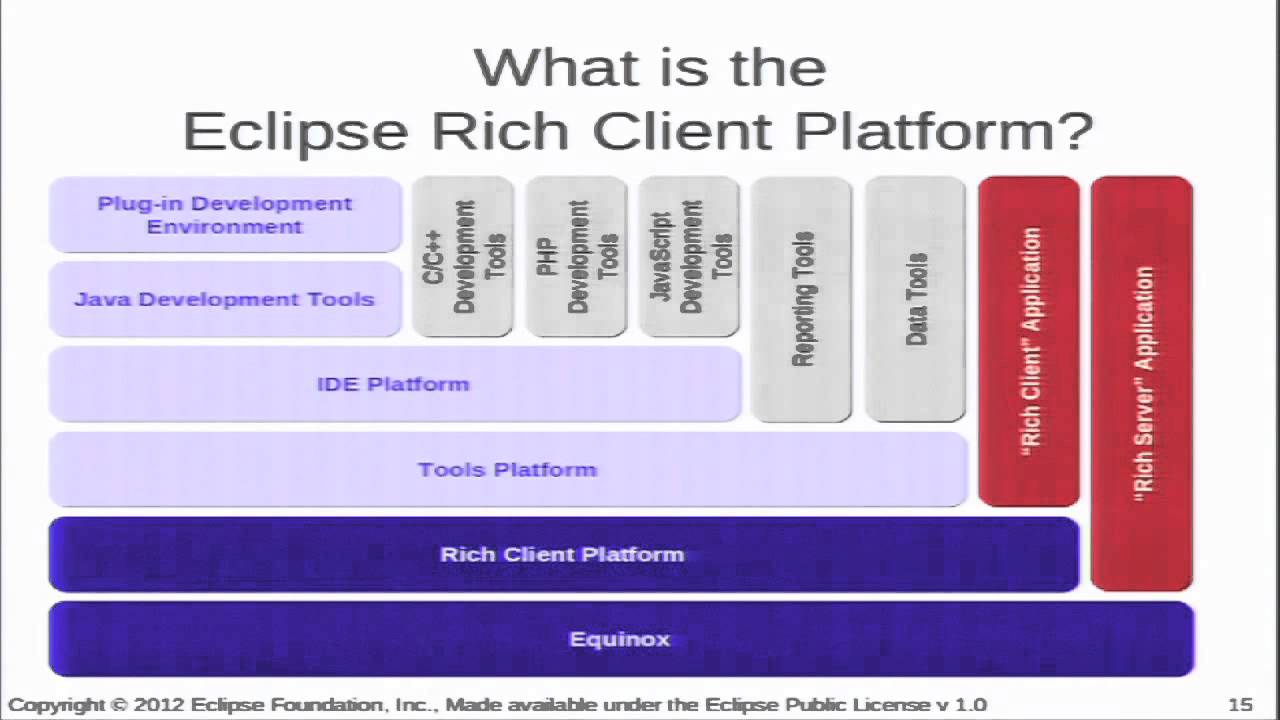 What is the Eclipse Rich Client Platform?

Plug-in Development Environment

Java Development Tools

C/C++ Development Tools

PHP Development Tools

JavaScript Development Tools

Reporting Tools

Data Tools

"Rich Client" Application

"Rich Server" Application

IDE Platform

Tools Platform

Rich Client Platform

Equinox

Copyright © 2012 Eclipse Foundation, Inc., Made available under the Eclipse Public License v 1.0

15